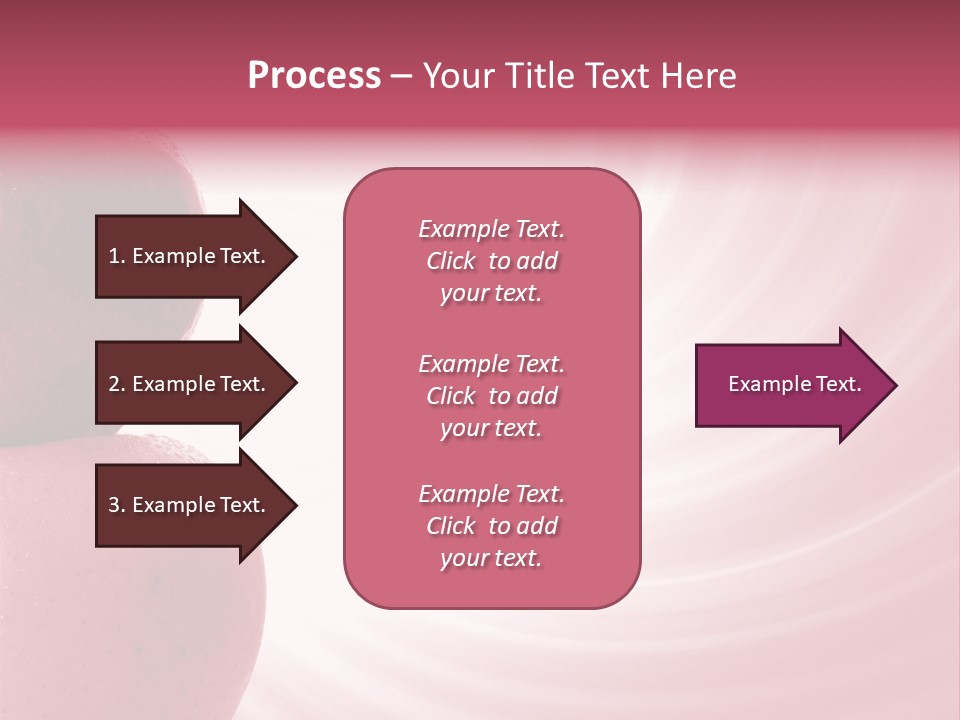 Process – Your Title Text Here

1. Example Text.

2. Example Text.

3. Example Text.

Example Text. Click to add your text.

Example Text. Click to add your text.

Example Text. Click to add your text.

Example Text.